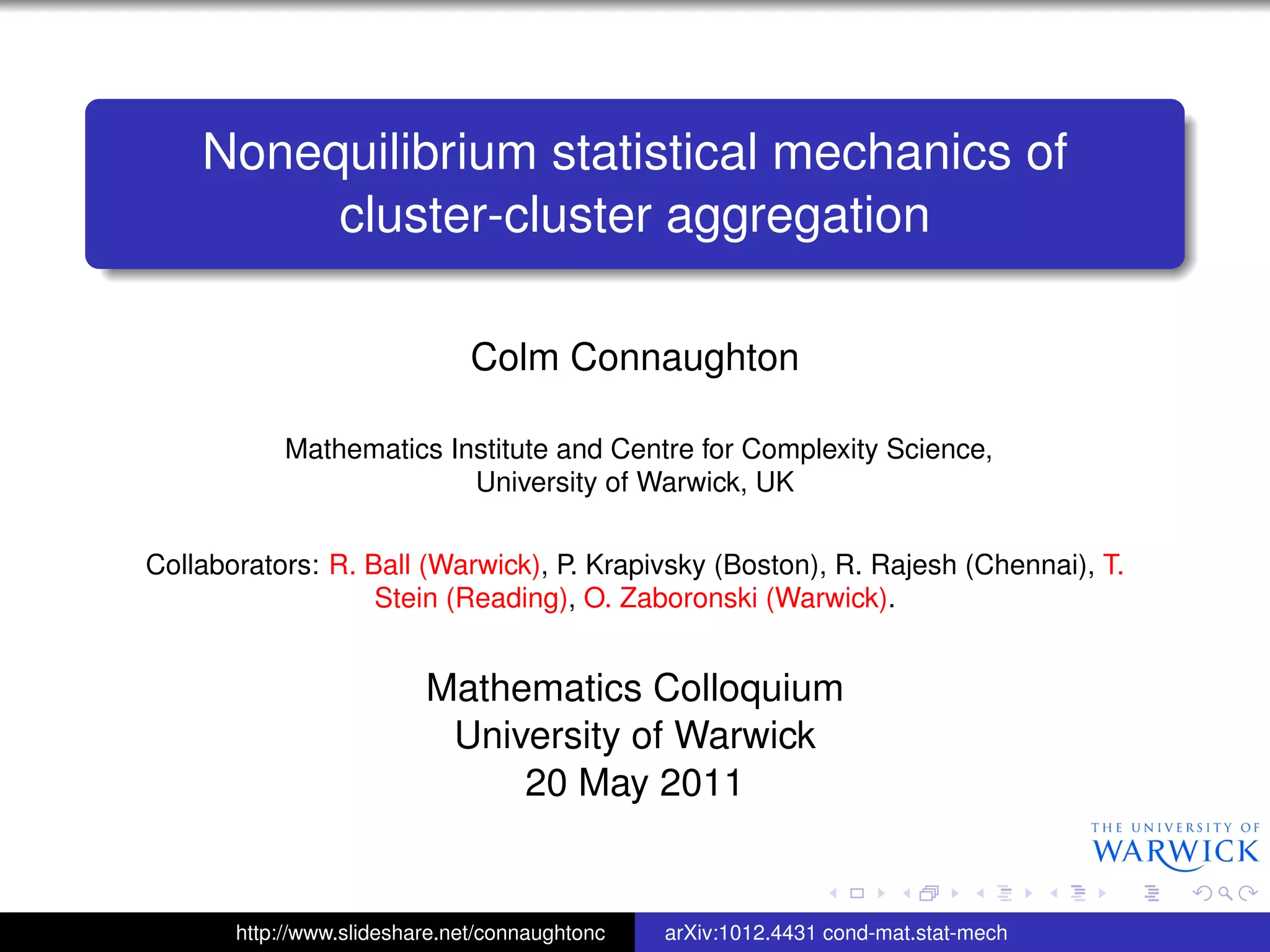 Nonequilibrium statistical mechanics of cluster-cluster aggregation

Colm Connaughton

Mathematics Institute and Centre for Complexity Science,
University of Warwick, UK

Collaborators: R. Ball (Warwick), P. Krapivsky (Boston), R. Rajesh (Chennai), T. Stein (Reading), O. Zaboronski (Warwick).

Mathematics Colloquium
University of Warwick
20 May 2011

THE UNIVERSITY OF
WARWICK

http://www.slideshare.net/connaughtonc
arXiv:1012.4431 cond-mat.stat-mech